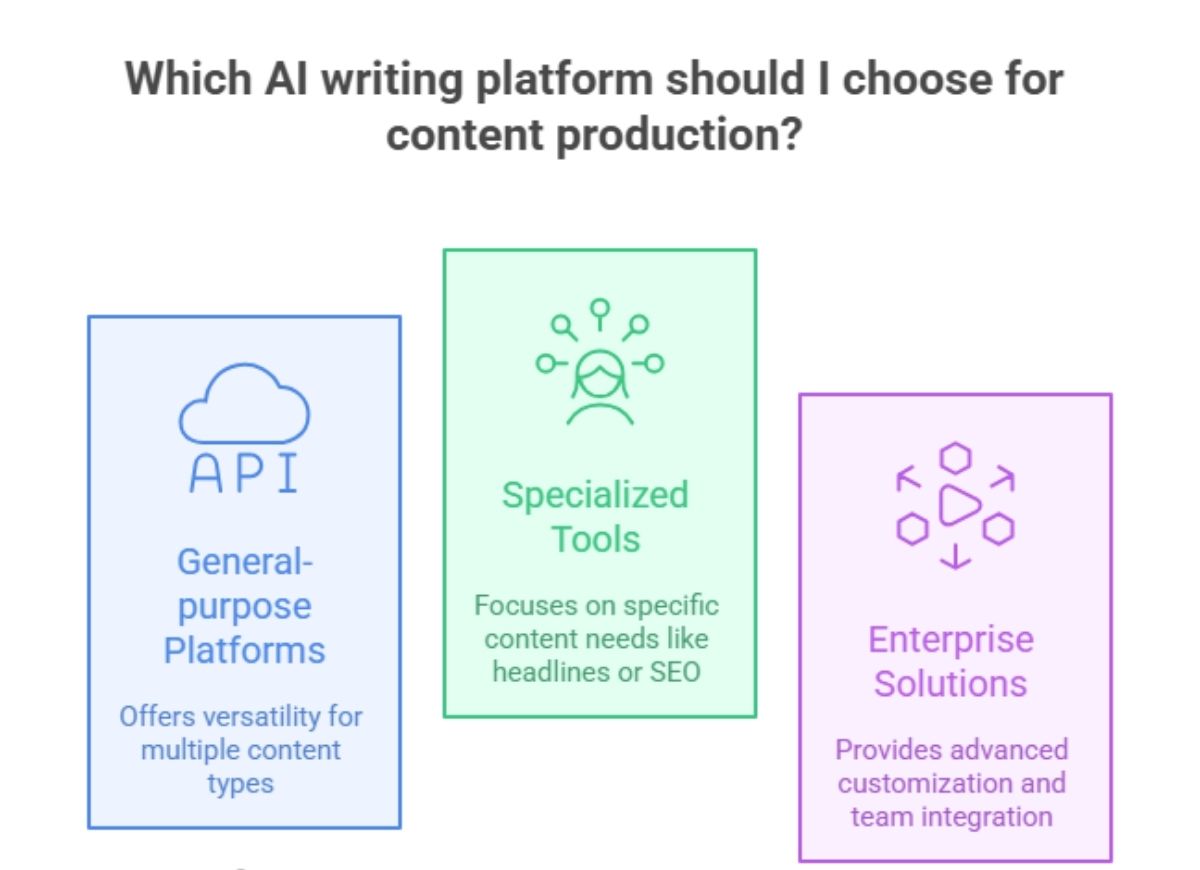 Which AI writing platform should I choose for content production?

API

General-purpose Platforms

Offers versatility for multiple content types

Specialized Tools

Focuses on specific content needs like headlines or SEO

Enterprise Solutions

Provides advanced customization and team integration